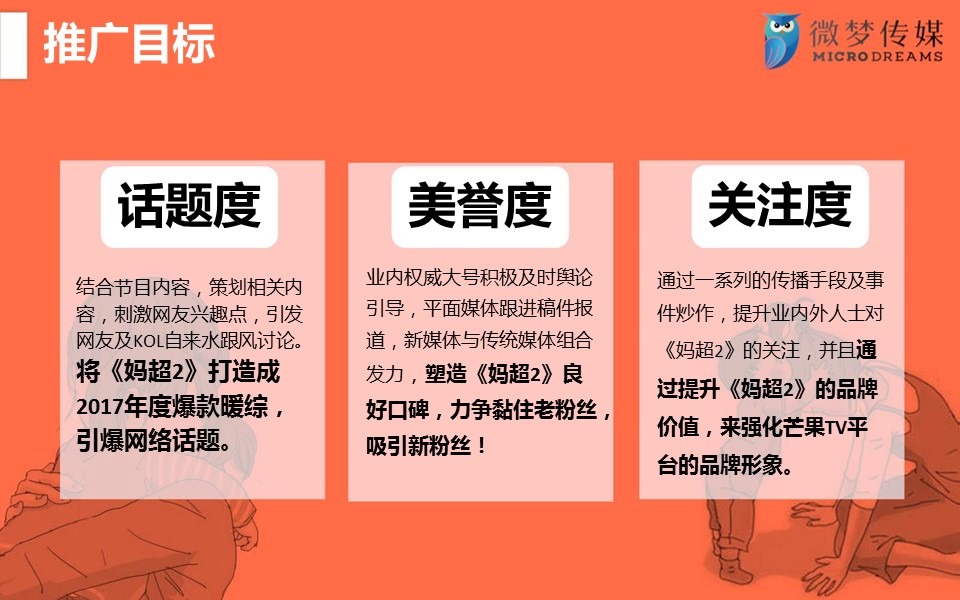 推广目标

微梦传媒
MICRODREAMS

话题度

结合节目内容，策划相关内容，刺激网友兴趣点，引发网友及KOL自来水跟风讨论。将《妈超2》打造成2017年度爆款暖综，引爆网络话题。

美誉度

业内权威大号积极及时舆论引导，平面媒体跟进稿件报道，新媒体与传统媒体组合发力，塑造《妈超2》良好口碑，力争黏住老粉丝，吸引新粉丝！

关注度

通过一系列的传播手段及事件炒作，提升业内外人士对《妈超2》的关注，并且通过提升《妈超2》的品牌价值，来强化芒果TV平台的品牌形象。